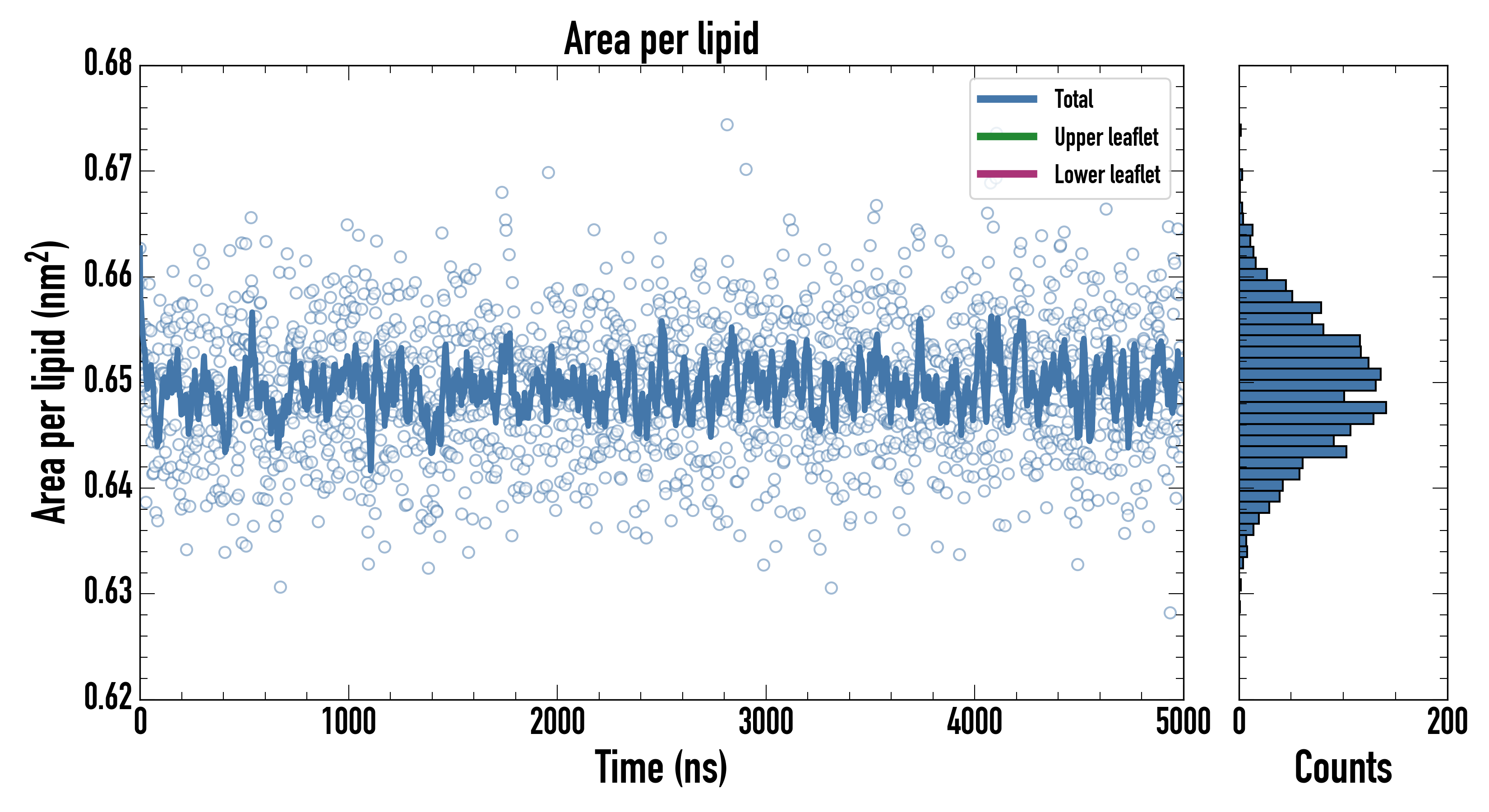 Area per lipid

Total
Upper leaflet
Lower leaflet

Area per lipid ($nm^2$)

0.68
0.67
0.66
0.65
0.64
0.63
0.62

0
1000
2000
3000
4000
5000

Time (ns)

0
200

Counts